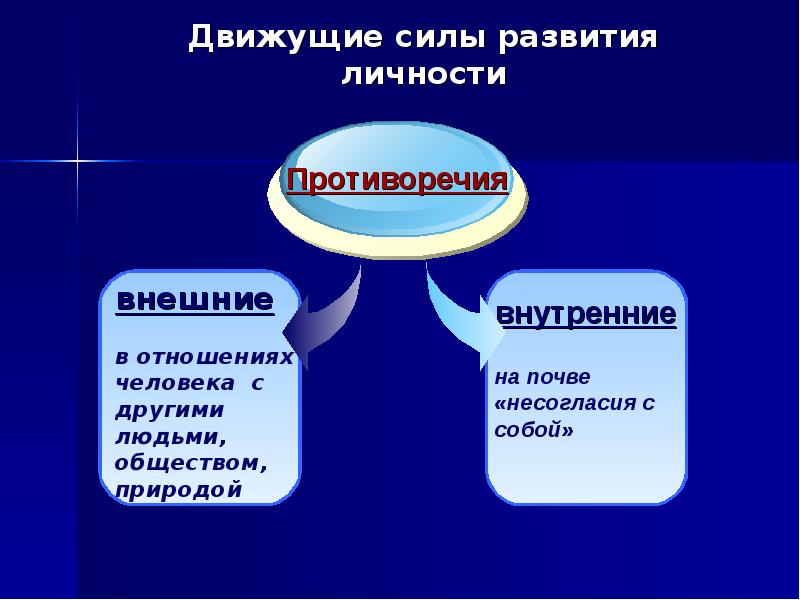 Движущие силы развития личности

Противоречия

внешние

в отношениях человека с другими людьми, обществом, природой

внутренние

на почве «несогласия с собой»